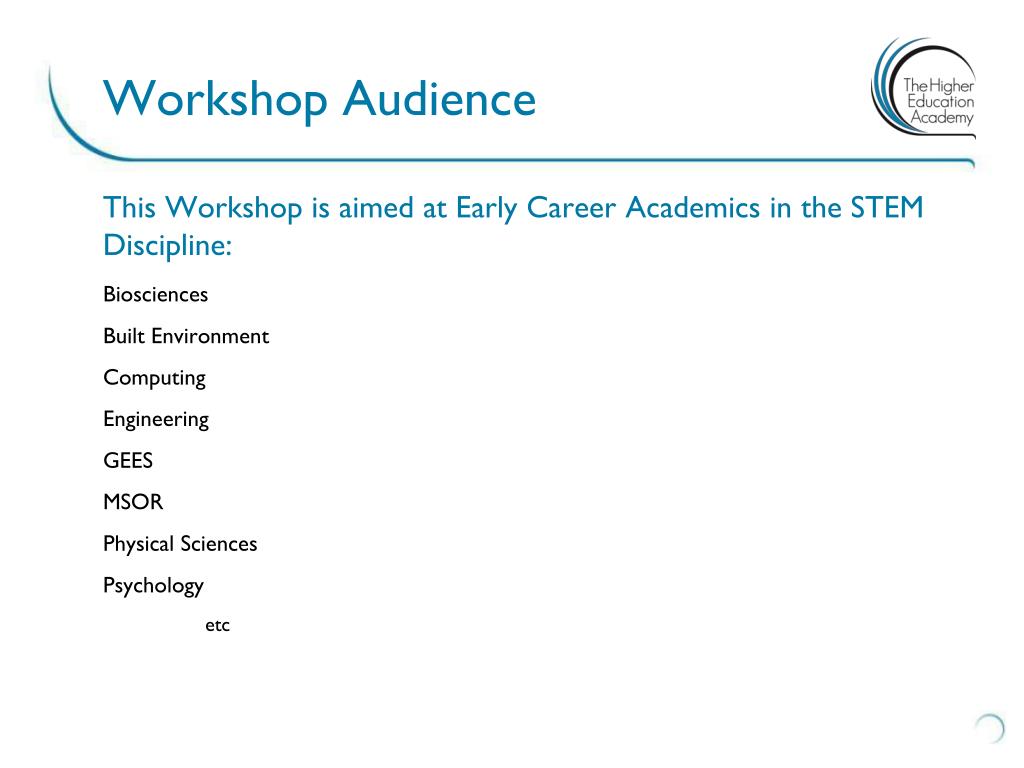 Workshop Audience

The Higher Education Academy

This Workshop is aimed at Early Career Academics in the STEM Discipline:

Biosciences

Built Environment

Computing

Engineering

GEES

MSOR

Physical Sciences

Psychology

etc